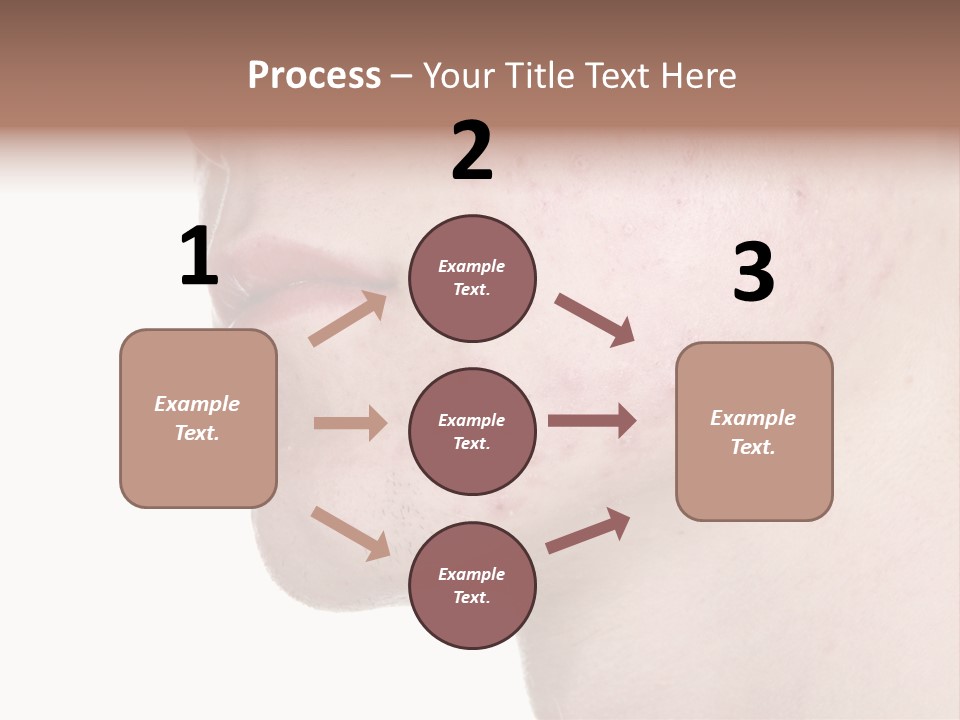 Process – Your Title Text Here

1

Example Text.

2

Example Text.

Example Text.

Example Text.

3

Example Text.